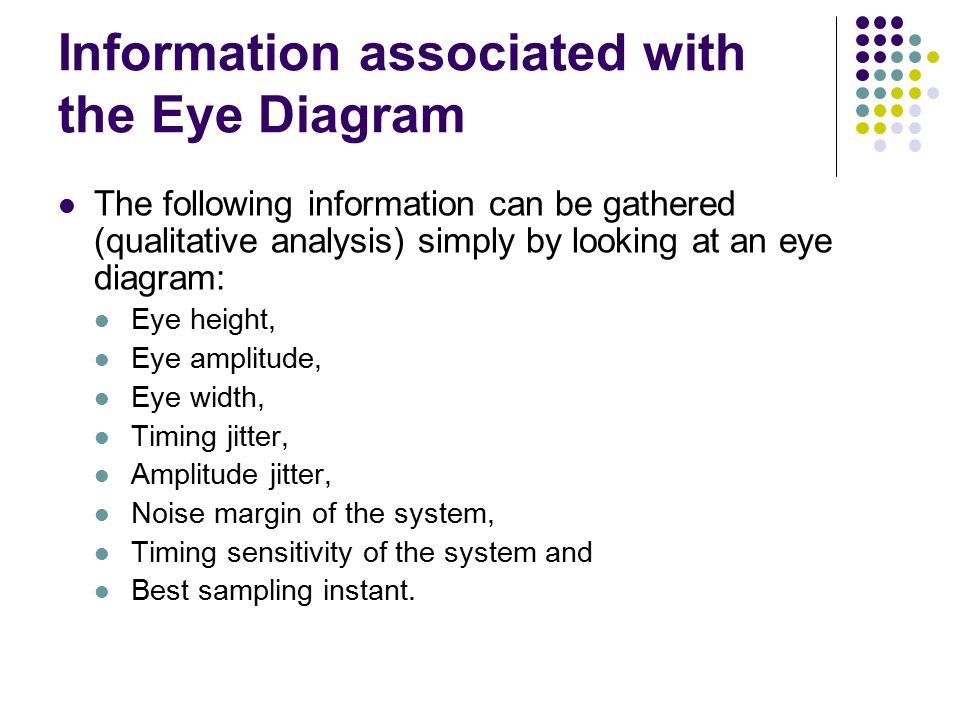 Information associated with the Eye Diagram

- The following information can be gathered (qualitative analysis) simply by looking at an eye diagram:
  - Eye height,
  - Eye amplitude,
  - Eye width,
  - Timing jitter,
  - Amplitude jitter,
  - Noise margin of the system,
  - Timing sensitivity of the system and
  - Best sampling instant.